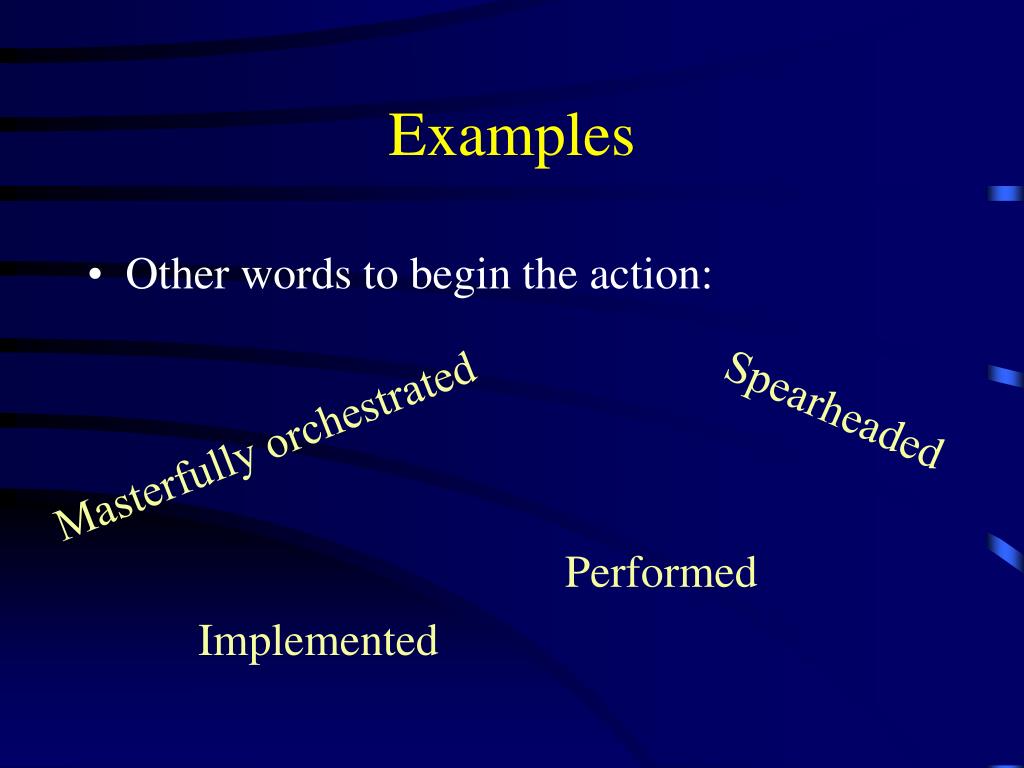 Examples

• Other words to begin the action:

Masterfully orchestrated

Spearheaded

Performed

Implemented